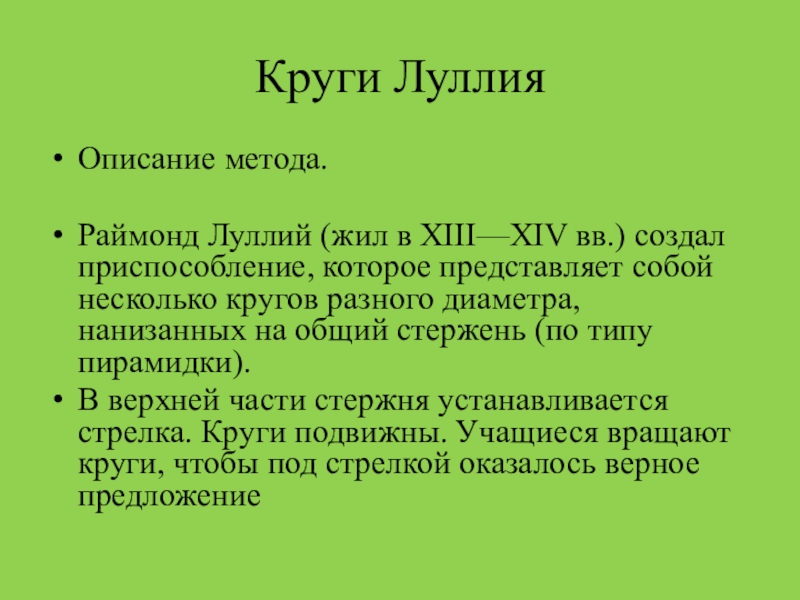 Круги Луллия

• Описание метода.

• Раймонд Луллий (жил в XIII—XIV вв.) создал приспособление, которое представляет собой несколько кругов разного диаметра, нанизанных на общий стержень (по типу пирамидки).

• В верхней части стержня устанавливается стрелка. Круги подвижны. Учащиеся вращают круги, чтобы под стрелкой оказалось верное предложение